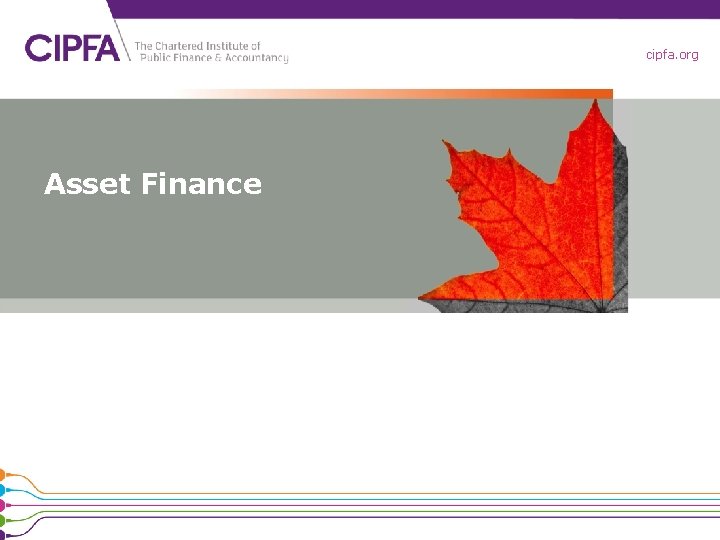 CIPFA The Chartered Institute of Public Finance & Accountancy

cipfa.org

Asset Finance